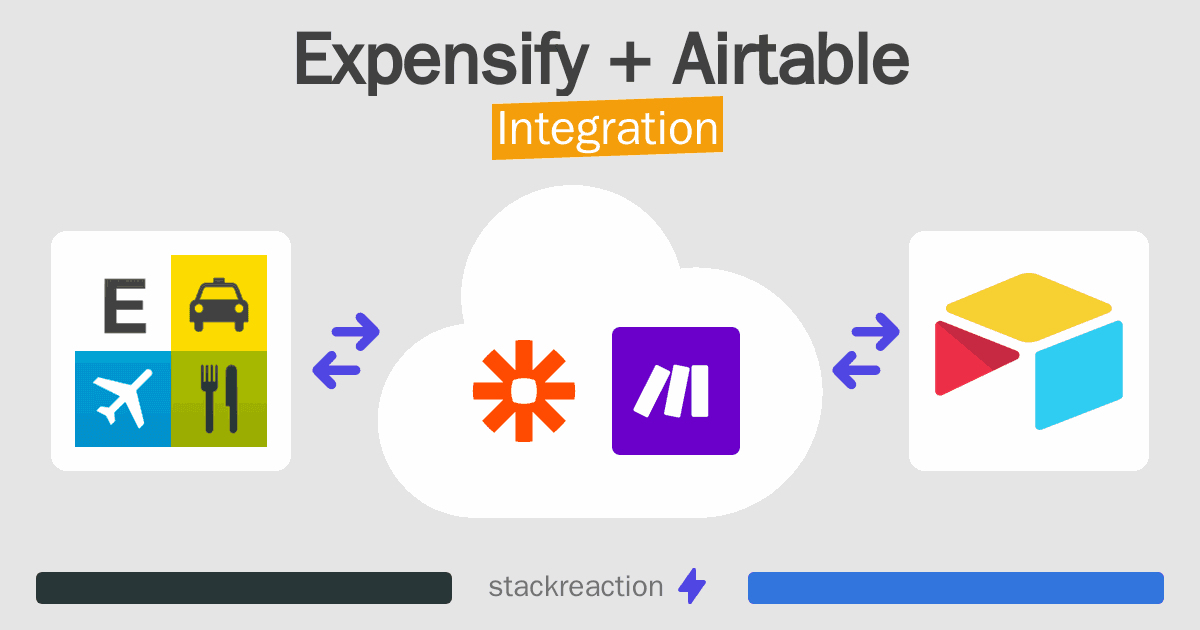 Expensify + Airtable
Integration

E

stackreaction